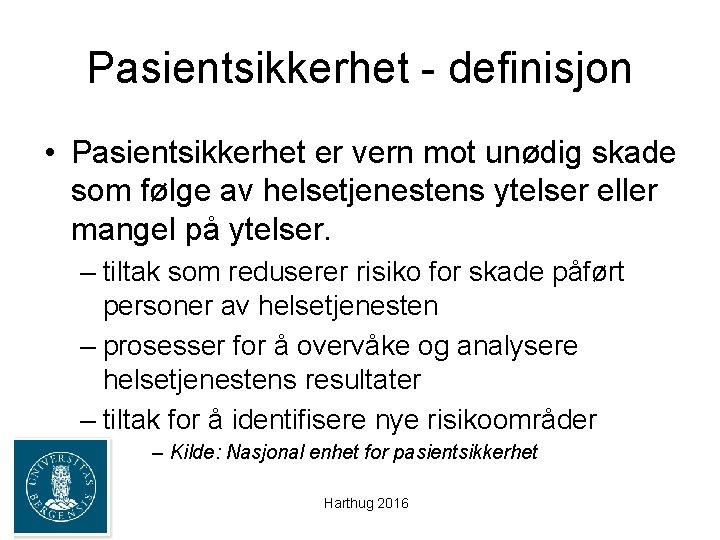 Pasientsikkerhet - definisjon

• Pasientsikkerhet er vern mot unødig skade som følge av helsetjenestens ytelser eller mangel på ytelser.

– tiltak som reduserer risiko for skade påført personer av helsetjenesten

– prosesser for å overvåke og analysere helsetjenestens resultater

– tiltak for å identifisere nye risikoområder

– Kilde: Nasjonal enhet for pasientsikkerhet

UNIVERSITAS BERGENSIS

Harthug 2016